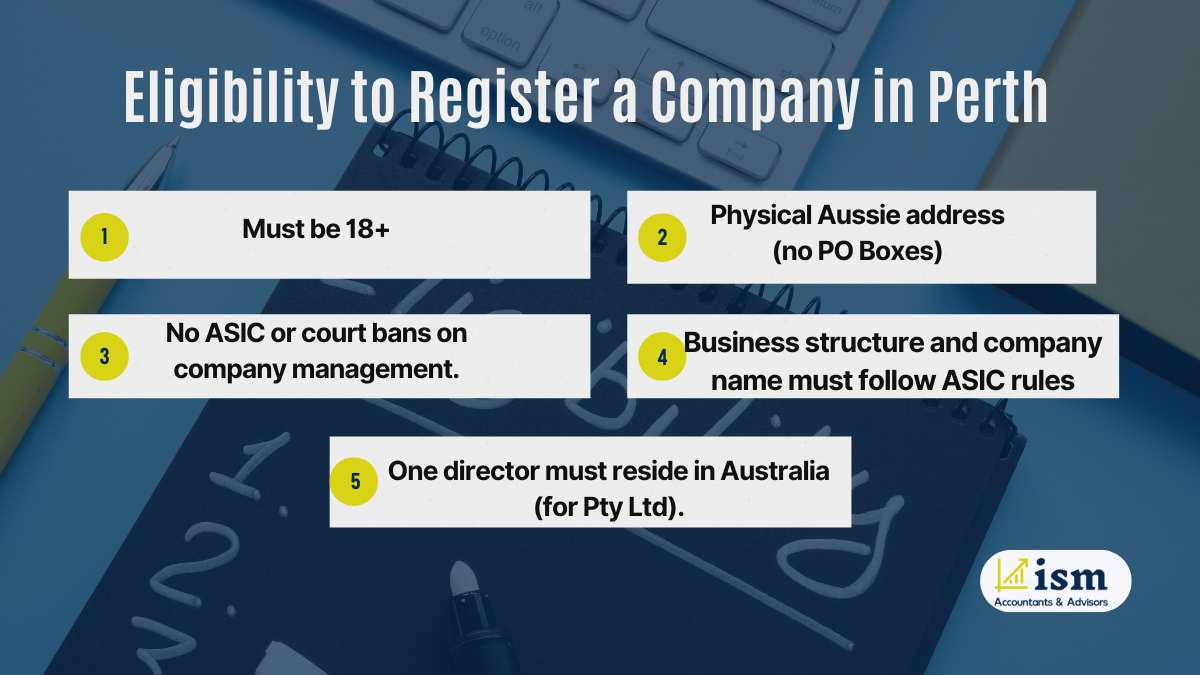 Eligibility to Register a Company in Perth

1 Must be 18+

2 Physical Aussie address (no PO Boxes)

3 No ASIC or court bans on company management.

4 Business structure and company name must follow ASIC rules

5 One director must reside in Australia (for Pty Ltd).

ism
Accountants & Advisors